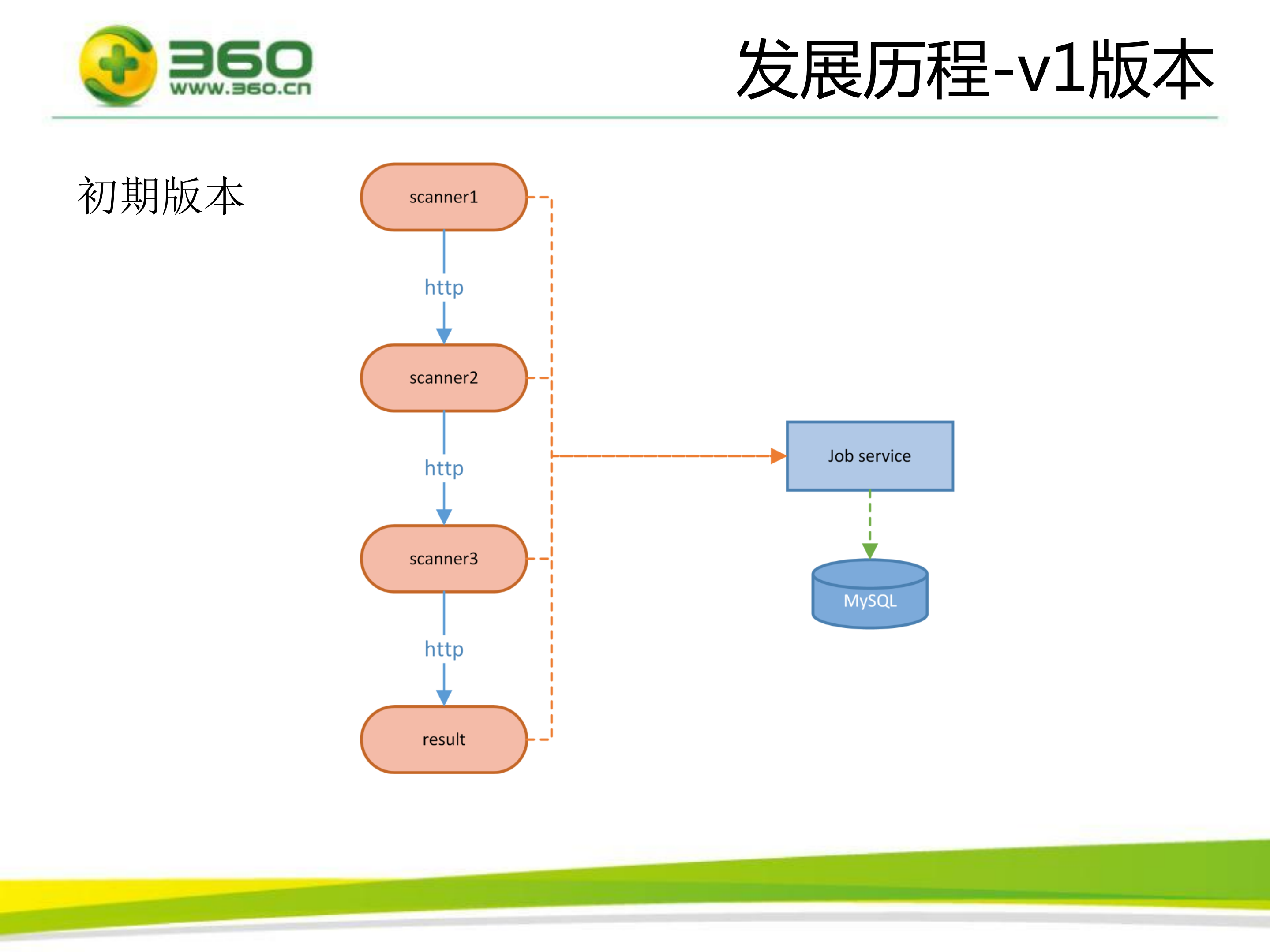 360
www.360.cn

发展历程-v1版本

初期版本

scanner1

http

scanner2

http

scanner3

http

result

Job service

MySQL